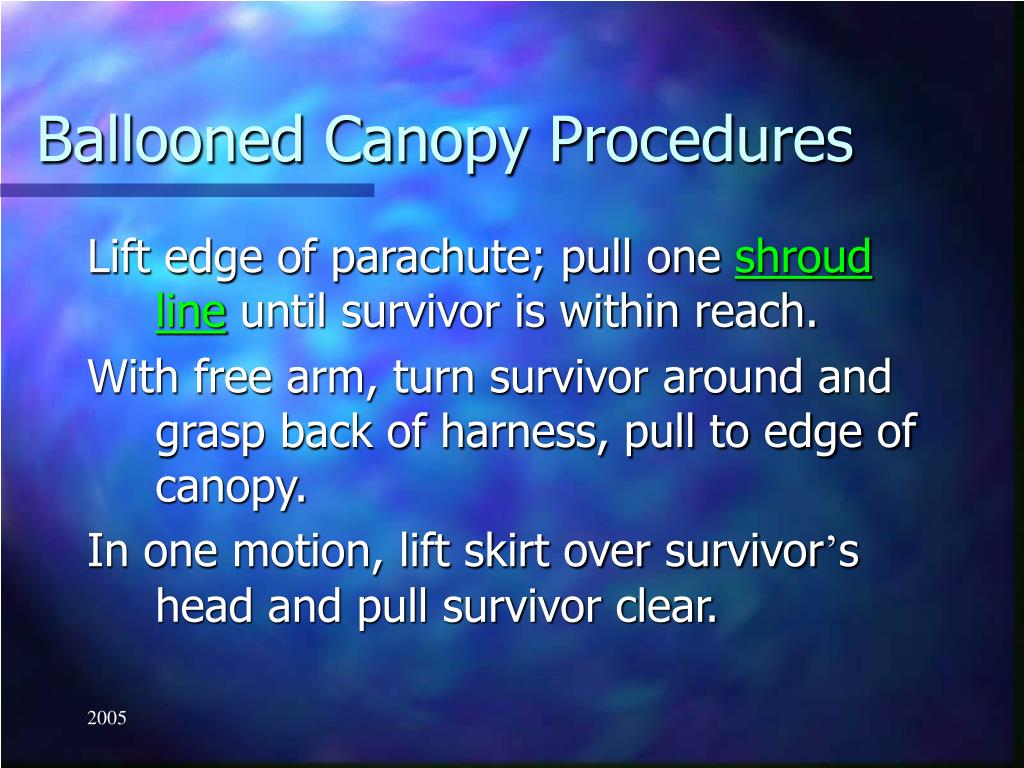 Ballooned Canopy Procedures

Lift edge of parachute; pull one shroud line until survivor is within reach.

With free arm, turn survivor around and grasp back of harness, pull to edge of canopy.

In one motion, lift skirt over survivor’s head and pull survivor clear.

2005